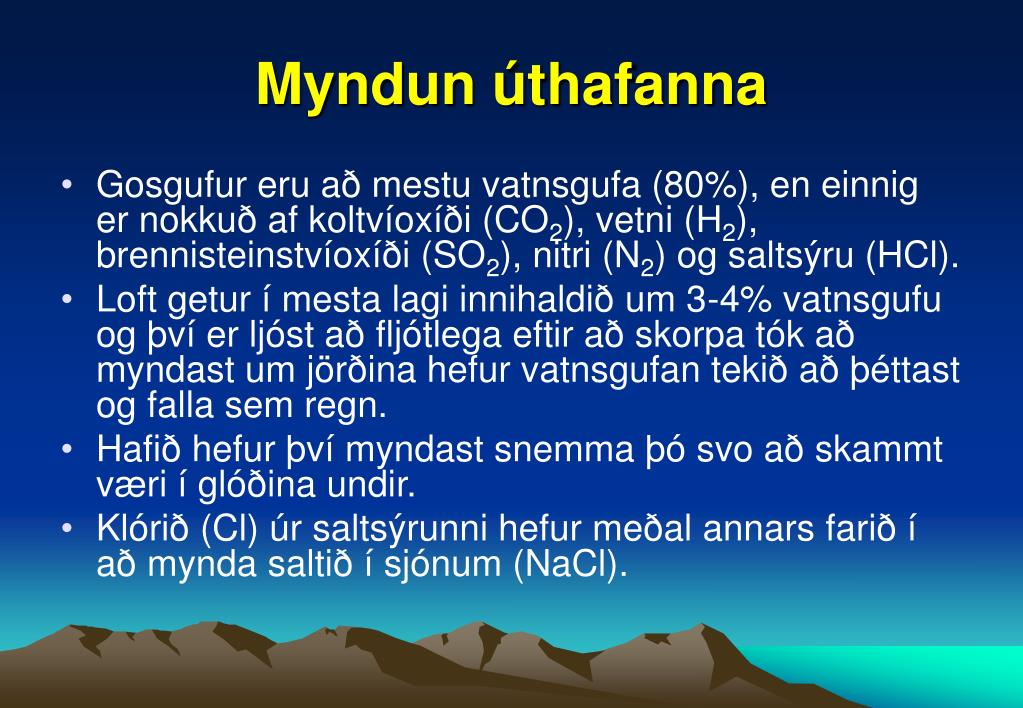 Myndun úthafanna

• Gosgufur eru að mestu vatnsgufa (80%), en einnig er nokkuð af koltvíoxíði ($CO_2$), vetni ($H_2$), brennisteinstvíoxíði ($SO_2$), nitri ($N_2$) og saltsýru (HCl).
• Loft getur í mesta lagi innihaldið um 3-4% vatnsgufu og því er ljóst að fljótlega eftir að skorpa tók að myndast um jörðina hefur vatnsgufan tekið að þéttast og falla sem regn.
• Hafið hefur því myndast snemma þó svo að skammt væri í glóðina undir.
• Klórið (Cl) úr saltsýrunni hefur meðal annars farið í að mynda saltið í sjónum (NaCl).